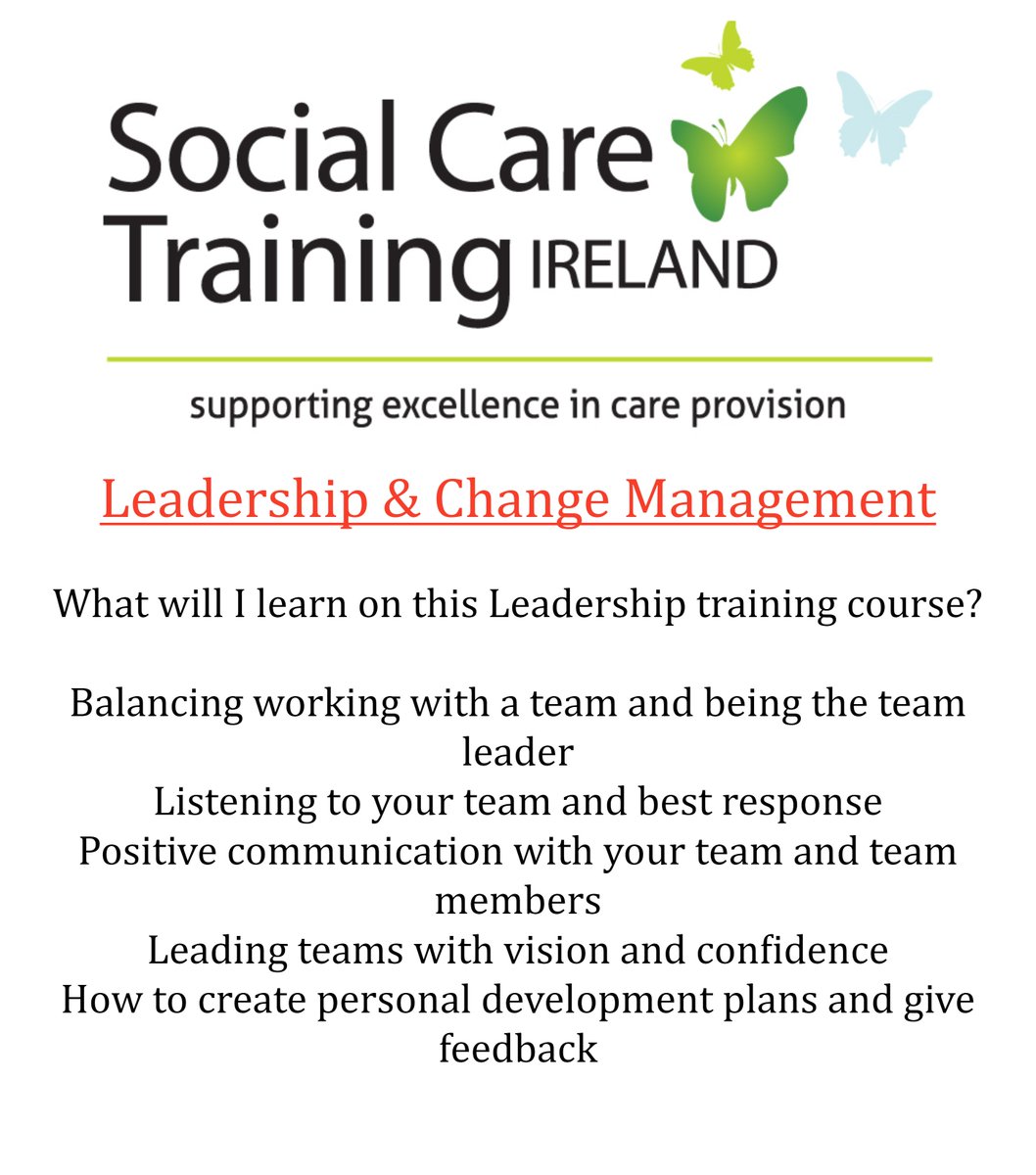 Social Care Training IRELAND

supporting excellence in care provision

Leadership & Change Management

What will I learn on this Leadership training course?

Balancing working with a team and being the team leader
Listening to your team and best response
Positive communication with your team and team members
Leading teams with vision and confidence
How to create personal development plans and give feedback